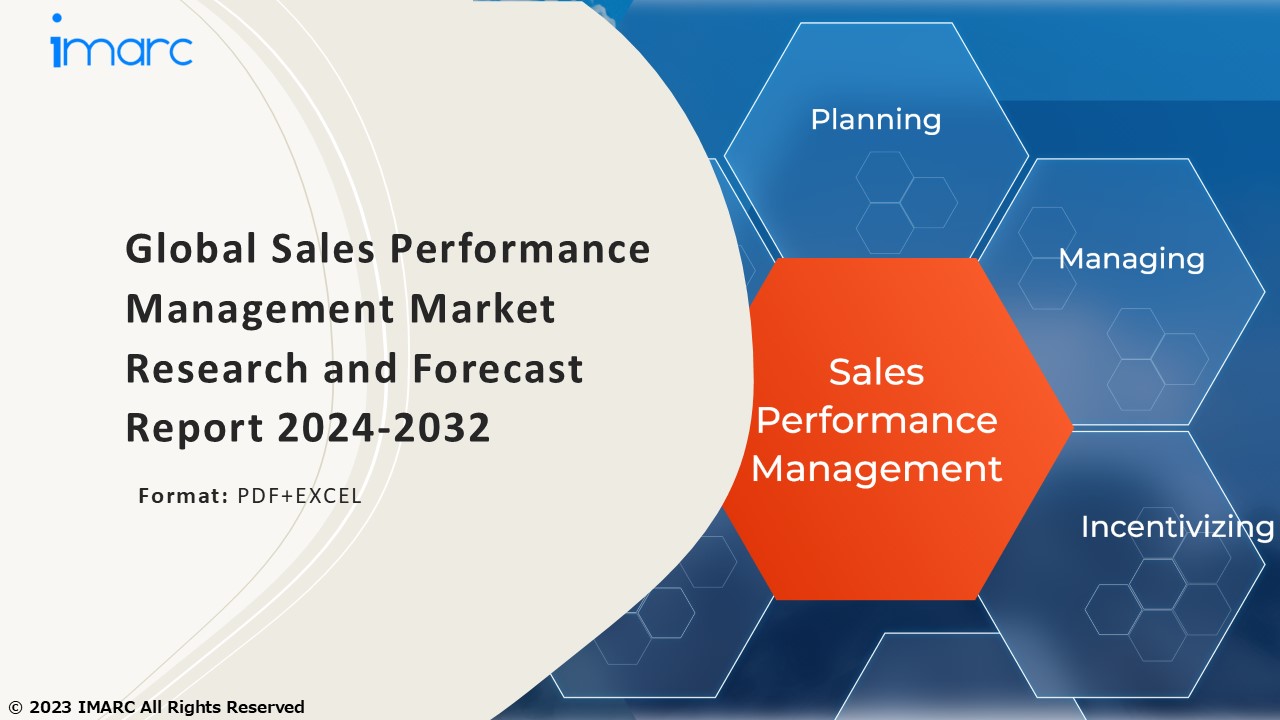 imarc

Global Sales Performance Management Market Research and Forecast Report 2024-2032

Format: PDF+EXCEL

Planning

Managing

Sales Performance Management

Incentivizing

© 2023 IMARC All Rights Reserved